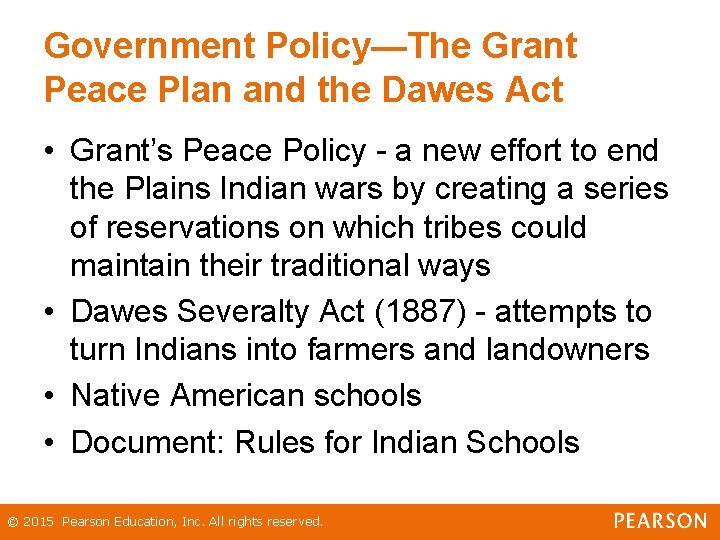 Government Policy—The Grant Peace Plan and the Dawes Act

• Grant's Peace Policy - a new effort to end the Plains Indian wars by creating a series of reservations on which tribes could maintain their traditional ways
• Dawes Severalty Act (1887) - attempts to turn Indians into farmers and landowners
• Native American schools
• Document: Rules for Indian Schools

© 2015 Pearson Education, Inc. All rights reserved.

PEARSON